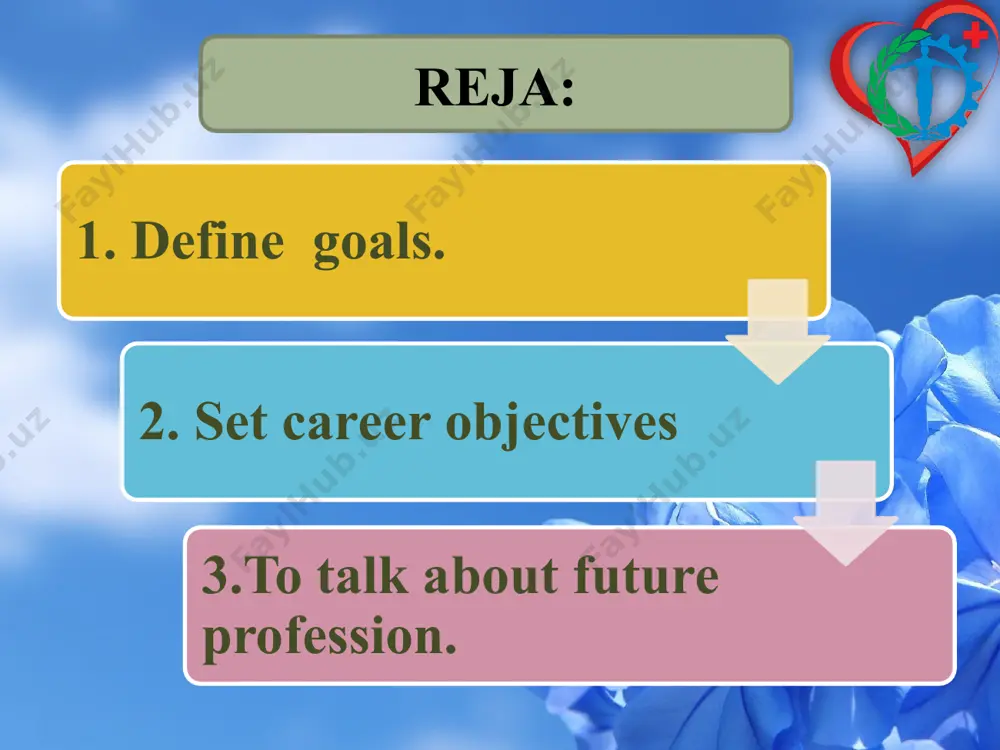 REJA:

1. Define goals.

2. Set career objectives

3.To talk about future profession.

FaylHub.uz